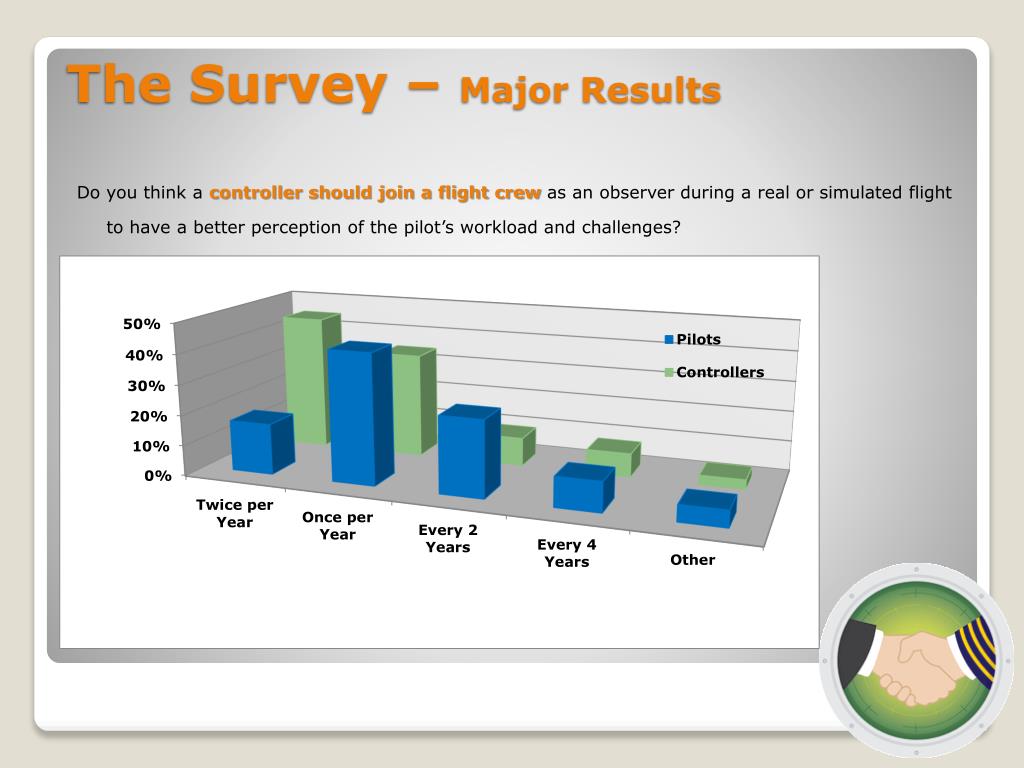 The Survey – Major Results

Do you think a controller should join a flight crew as an observer during a real or simulated flight to have a better perception of the pilot's workload and challenges?

50%
40%
30%
20%
10%
0%

Pilots
Controllers

Twice per Year
Once per Year
Every 2 Years
Every 4 Years
Other